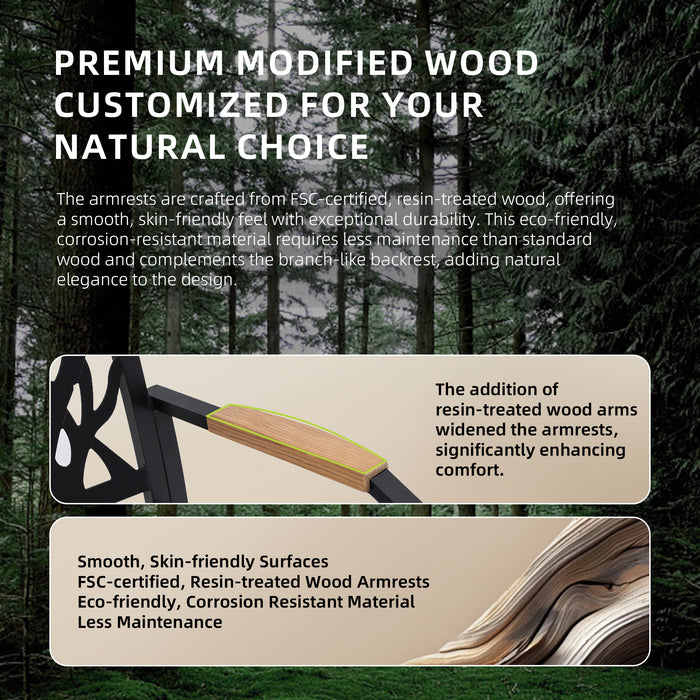 PREMIUM MODIFIED WOOD CUSTOMIZED FOR YOUR NATURAL CHOICE

The armrests are crafted from FSC-certified, resin-treated wood, offering a smooth, skin-friendly feel with exceptional durability. This eco-friendly, corrosion-resistant material requires less maintenance than standard wood and complements the branch-like backrest, adding natural elegance to the design.

The addition of resin-treated wood arms widened the armrests, significantly enhancing comfort.

Smooth, Skin-friendly Surfaces
FSC-certified, Resin-treated Wood Armrests
Eco-friendly, Corrosion Resistant Material
Less Maintenance